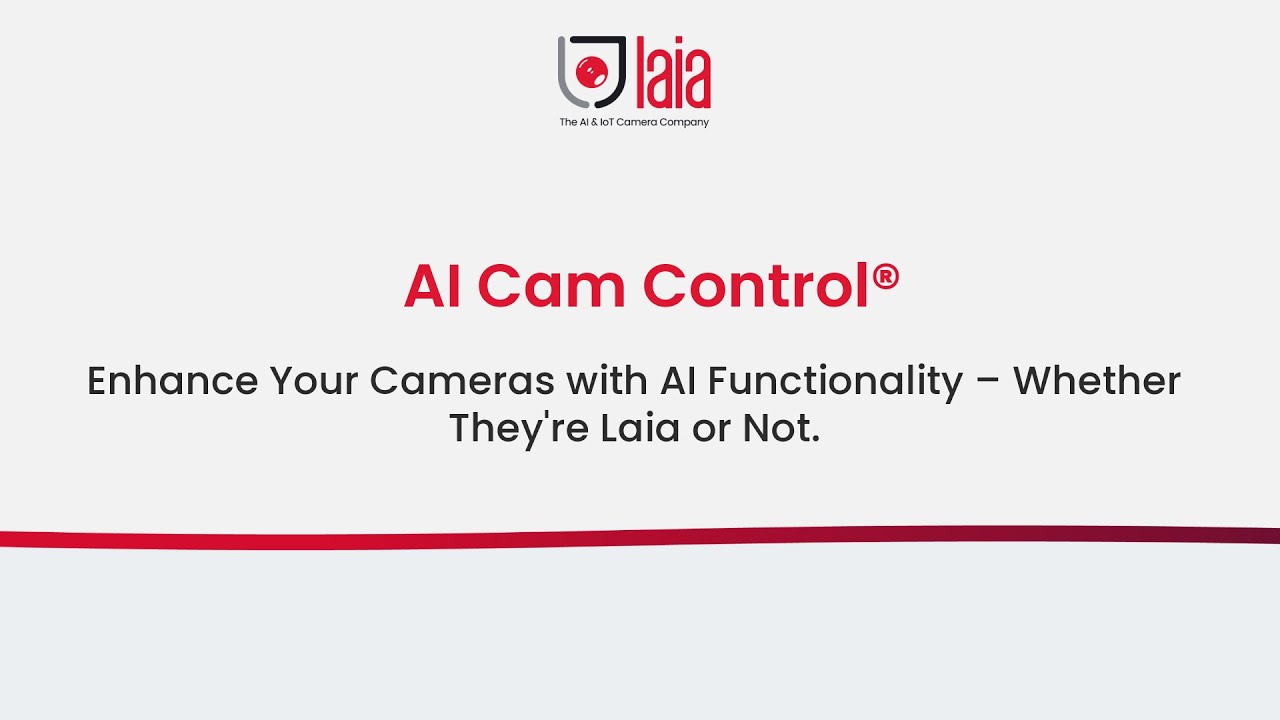 laia
The AI & IoT Camera Company

AI Cam Control®

Enhance Your Cameras with AI Functionality – Whether They're Laia or Not.